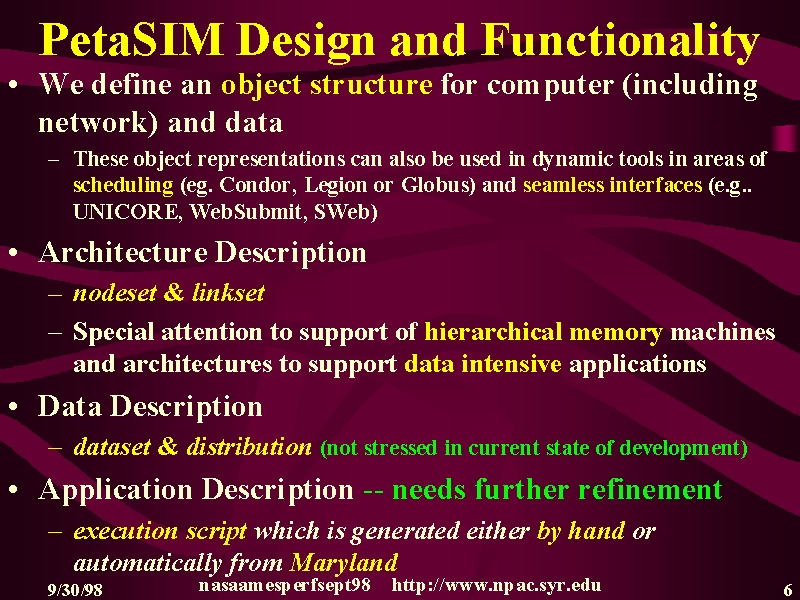 PetaSIM Design and Functionality

• We define an object structure for computer (including network) and data

– These object representations can also be used in dynamic tools in areas of scheduling (eg. Condor, Legion or Globus) and seamless interfaces (e.g.. UNICORE, WebSubmit, SWeb)

• Architecture Description

– nodeset & linkset

– Special attention to support of hierarchical memory machines and architectures to support data intensive applications

• Data Description

– dataset & distribution (not stressed in current state of development)

• Application Description -- needs further refinement

– execution script which is generated either by hand or automatically from Maryland

9/30/98 nasaamesperfsept98 http://www.npac.syr.edu 6